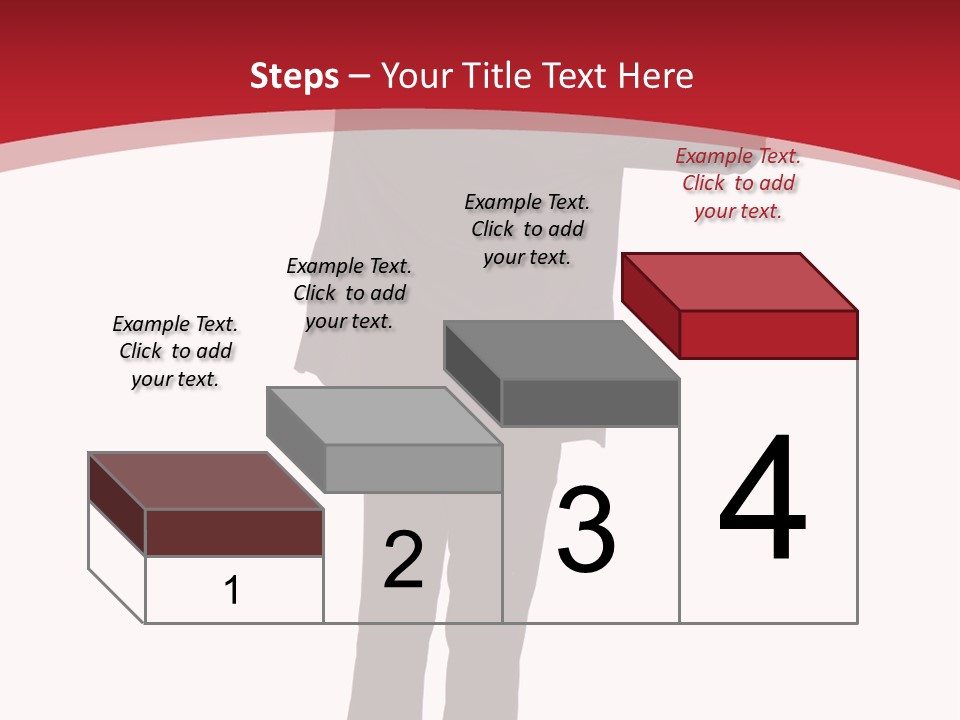 Steps – Your Title Text Here

Example Text. Click to add your text.

Example Text. Click to add your text.

Example Text. Click to add your text.

Example Text. Click to add your text.

1

2

3

4